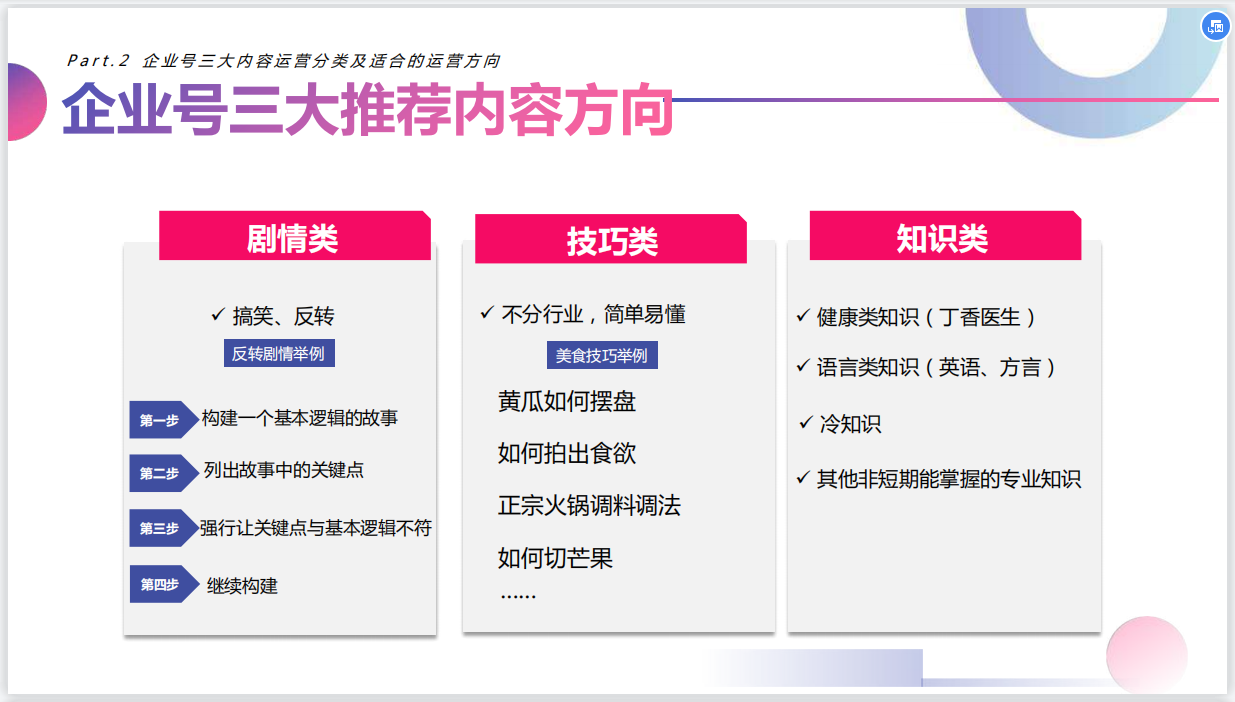 Part.2 企业号三大内容运营分类及适合的运营方向

企业号三大推荐内容方向

剧情类

✓ 搞笑、反转

反转剧情举例

第一步 构建一个基本逻辑的故事

第二步 列出故事中的关键点

第三步 强行让关键点与基本逻辑不符

第四步 继续构建

技巧类

✓ 不分行业，简单易懂

美食技巧举例

黄瓜如何摆盘

如何拍出食欲

正宗火锅调料调法

如何切芒果

……

知识类

✓ 健康类知识（丁香医生）

✓ 语言类知识（英语、方言）

✓ 冷知识

✓ 其他非短期能掌握的专业知识